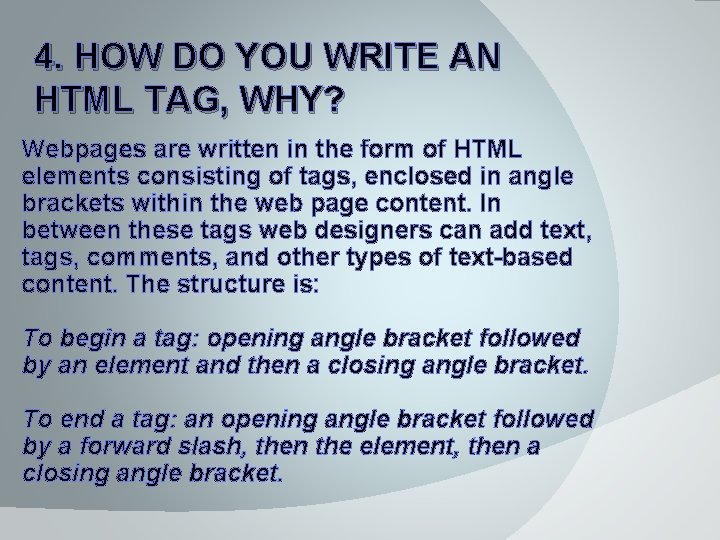 4. HOW DO YOU WRITE AN HTML TAG, WHY?

Webpages are written in the form of HTML elements consisting of tags, enclosed in angle brackets within the web page content. In between these tags web designers can add text, tags, comments, and other types of text-based content. The structure is:

To begin a tag: opening angle bracket followed by an element and then a closing angle bracket.

To end a tag: an opening angle bracket followed by a forward slash, then the element, then a closing angle bracket.